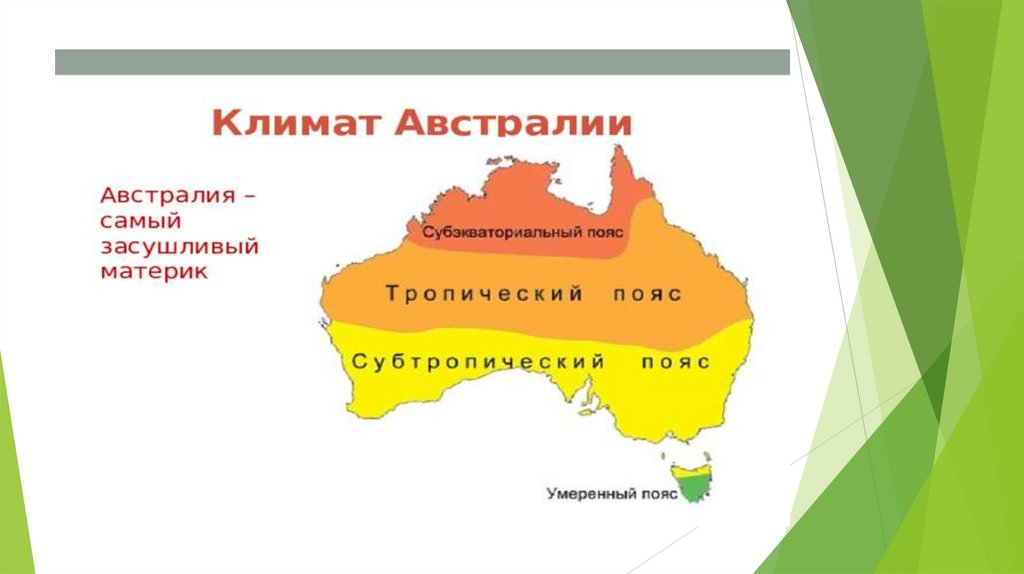 Климат Австралии

Австралия – самый засушливый материк

Субэкваториальный пояс

Тропический пояс

Субтропический пояс

Умеренный пояс